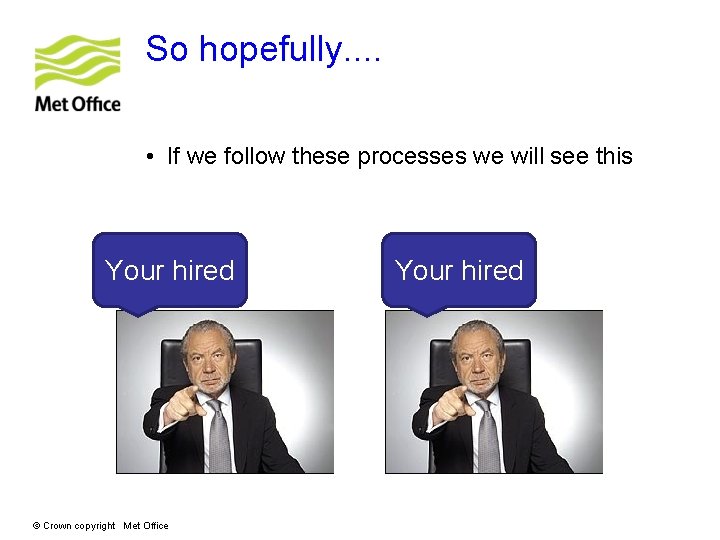 Met Office

So hopefully....

• If we follow these processes we will see this

Your hired

Your hired

© Crown copyright Met Office